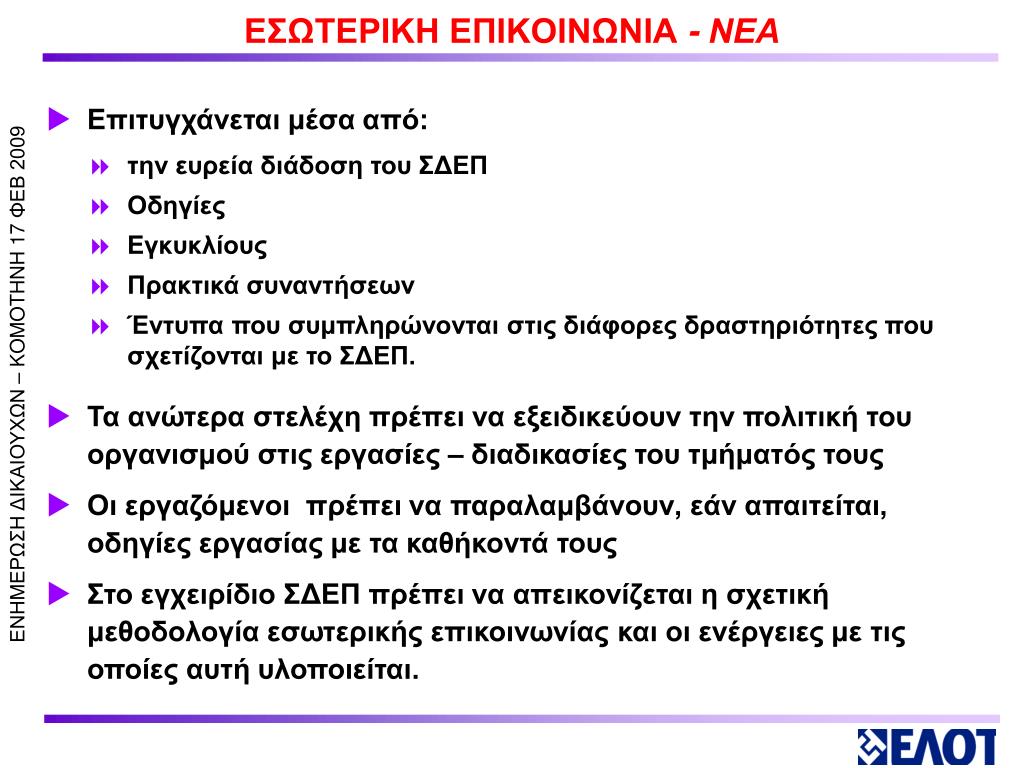 ΕΣΩΤΕΡΙΚΗ ΕΠΙΚΟΙΝΩΝΙΑ - ΝΕΑ

ΕΝΗΜΕΡΩΣΗ ΔΙΚΑΙΟΥΧΩΝ – ΚΟΜΟΤΗΝΗ 17 ΦΕΒ 2009

Επιτυγχάνεται μέσα από:

την ευρεία διάδοση του ΣΔΕΠ

Οδηγίες

Εγκυκλίους

Πρακτικά συναντήσεων

Έντυπα που συμπληρώνονται στις διάφορες δραστηριότητες που σχετίζονται με το ΣΔΕΠ.

Τα ανώτερα στελέχη πρέπει να εξειδικεύουν την πολιτική του οργανισμού στις εργασίες – διαδικασίες του τμήματός τους

Οι εργαζόμενοι πρέπει να παραλαμβάνουν, εάν απαιτείται, οδηγίες εργασίας με τα καθήκοντά τους

Στο εγχειρίδιο ΣΔΕΠ πρέπει να απεικονίζεται η σχετική μεθοδολογία εσωτερικής επικοινωνίας και οι ενέργειες με τις οποίες αυτή υλοποιείται.

ΕΛΟΤ